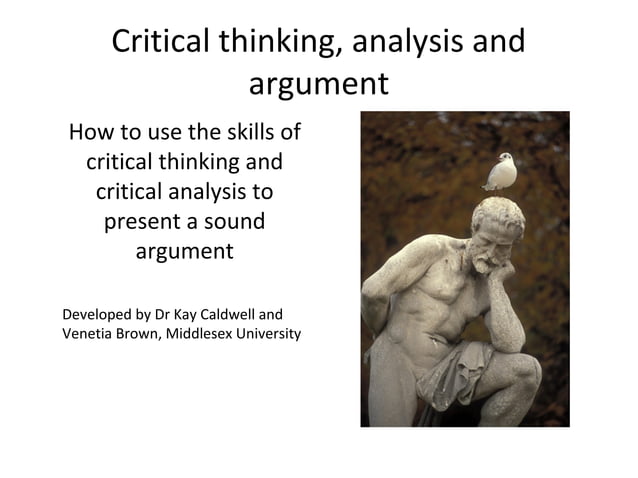 Critical thinking, analysis and argument

How to use the skills of critical thinking and critical analysis to present a sound argument

Developed by Dr Kay Caldwell and Venetia Brown, Middlesex University